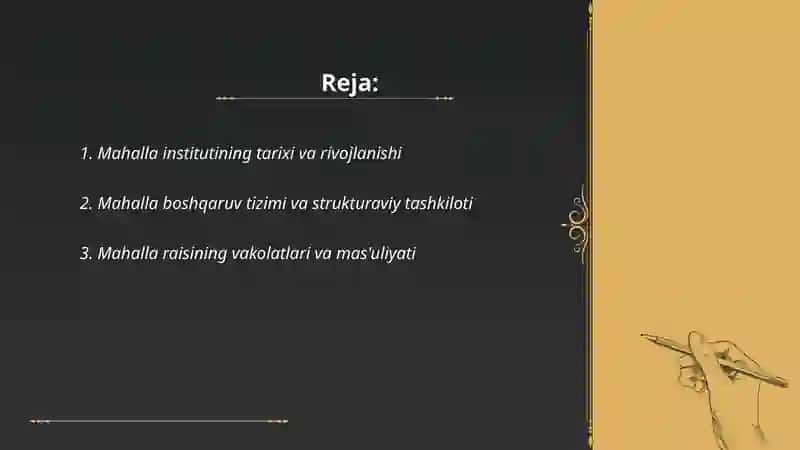 Reja:

1. Mahalla institutining tarixi va rivojlanishi

2. Mahalla boshqaruv tizimi va strukturaviy tashkiloti

3. Mahalla raisining vakolatlari va mas'uliyati